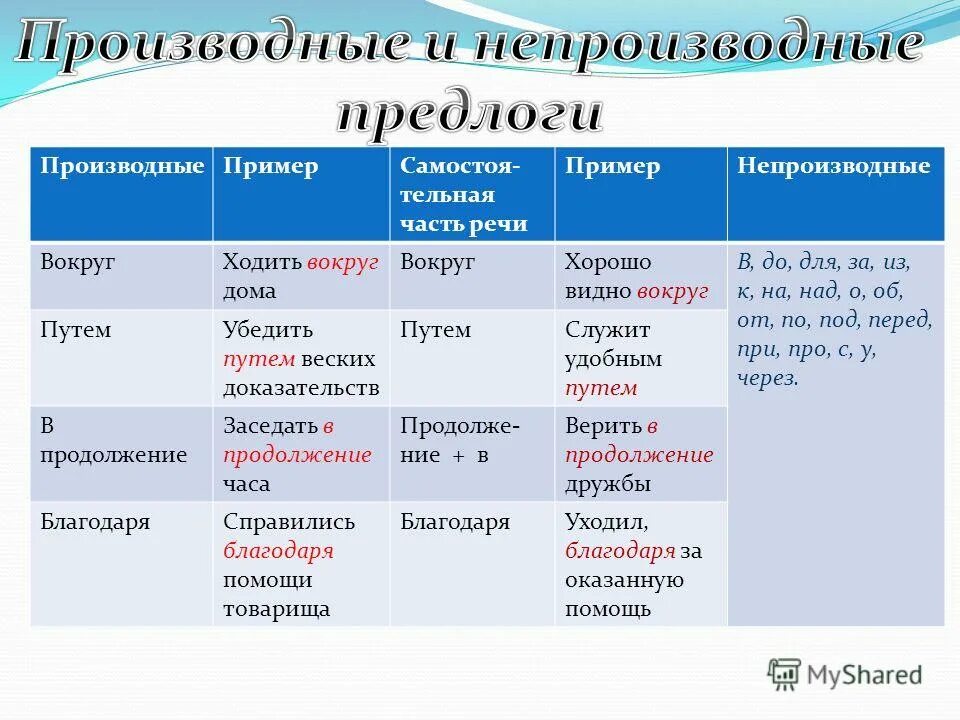 Производные и непроизводные предлоги

| Производные | Пример | Самостоятельная часть речи | Пример | Непроизводные |
|---|---|---|---|---|
| Вокруг | Ходить вокруг дома | Вокруг | Хорошо видно вокруг | В, до, для, за, из, к, на, над, о, об, от, по, под, перед, при, про, с, у, через. |
| Путем | Убедить путем веских доказательств | Путем | Служит удобным путем | |
| В продолжение | Заседать в продолжение часа | Продолжение + в | Верить в продолжение дружбы | |
| Благодаря | Справились благодаря помощи товарища | Благодаря | Уходил, благодаря за оказанную помощь | |

MyShared